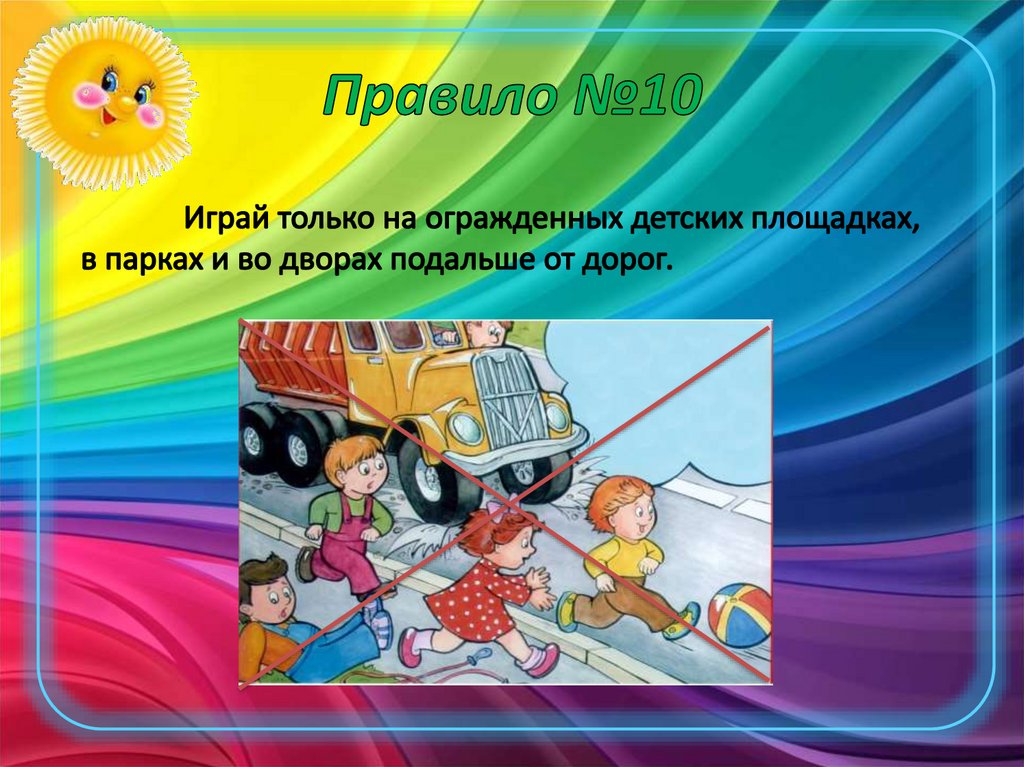 Правило №10

Играй только на огражденных детских площадках, в парках и во дворах подальше от дорог.